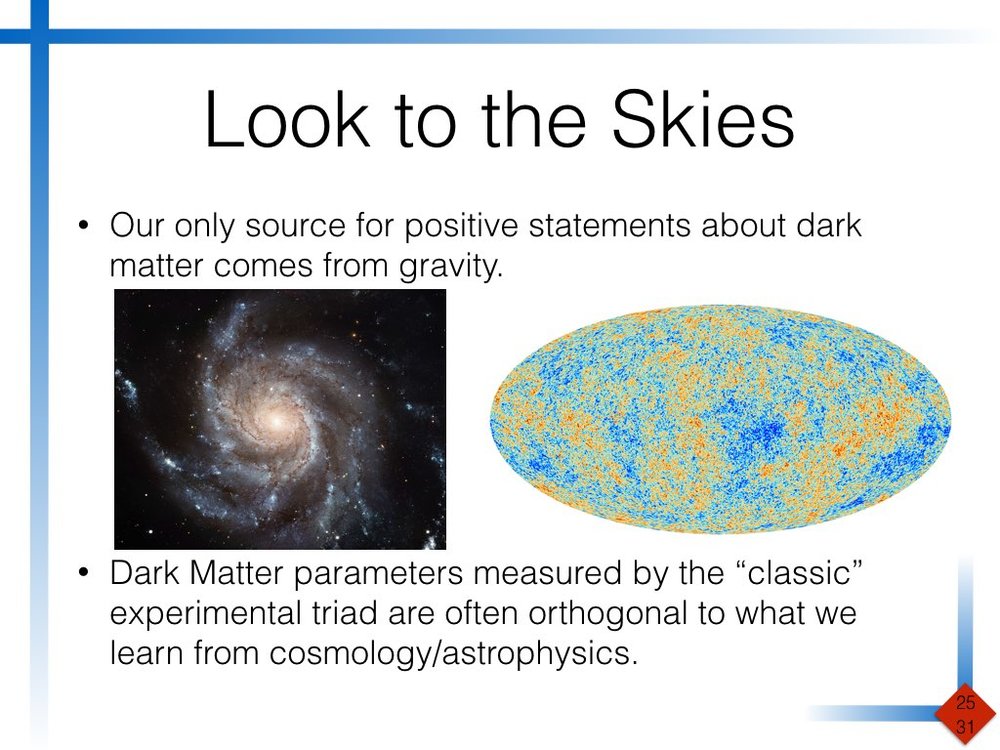 Look to the Skies

• Our only source for positive statements about dark matter comes from gravity.

• Dark Matter parameters measured by the “classic” experimental triad are often orthogonal to what we learn from cosmology/astrophysics.

25
31